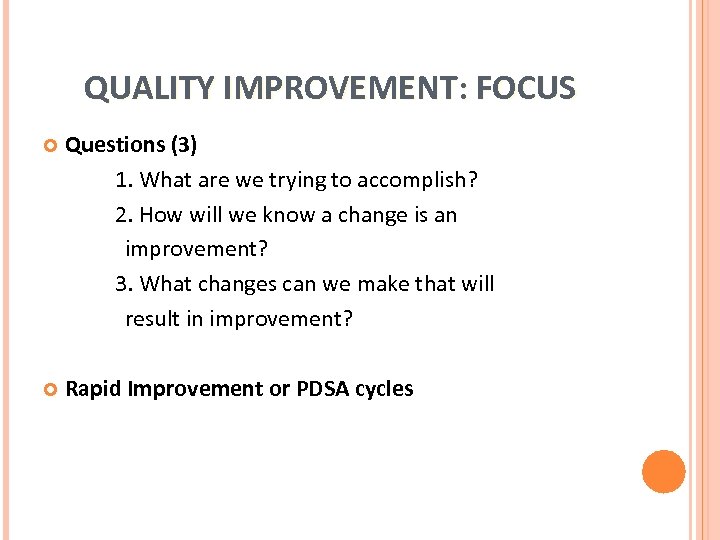 QUALITY IMPROVEMENT: FOCUS

Questions (3)

1. What are we trying to accomplish?
2. How will we know a change is an improvement?
3. What changes can we make that will result in improvement?

Rapid Improvement or PDSA cycles